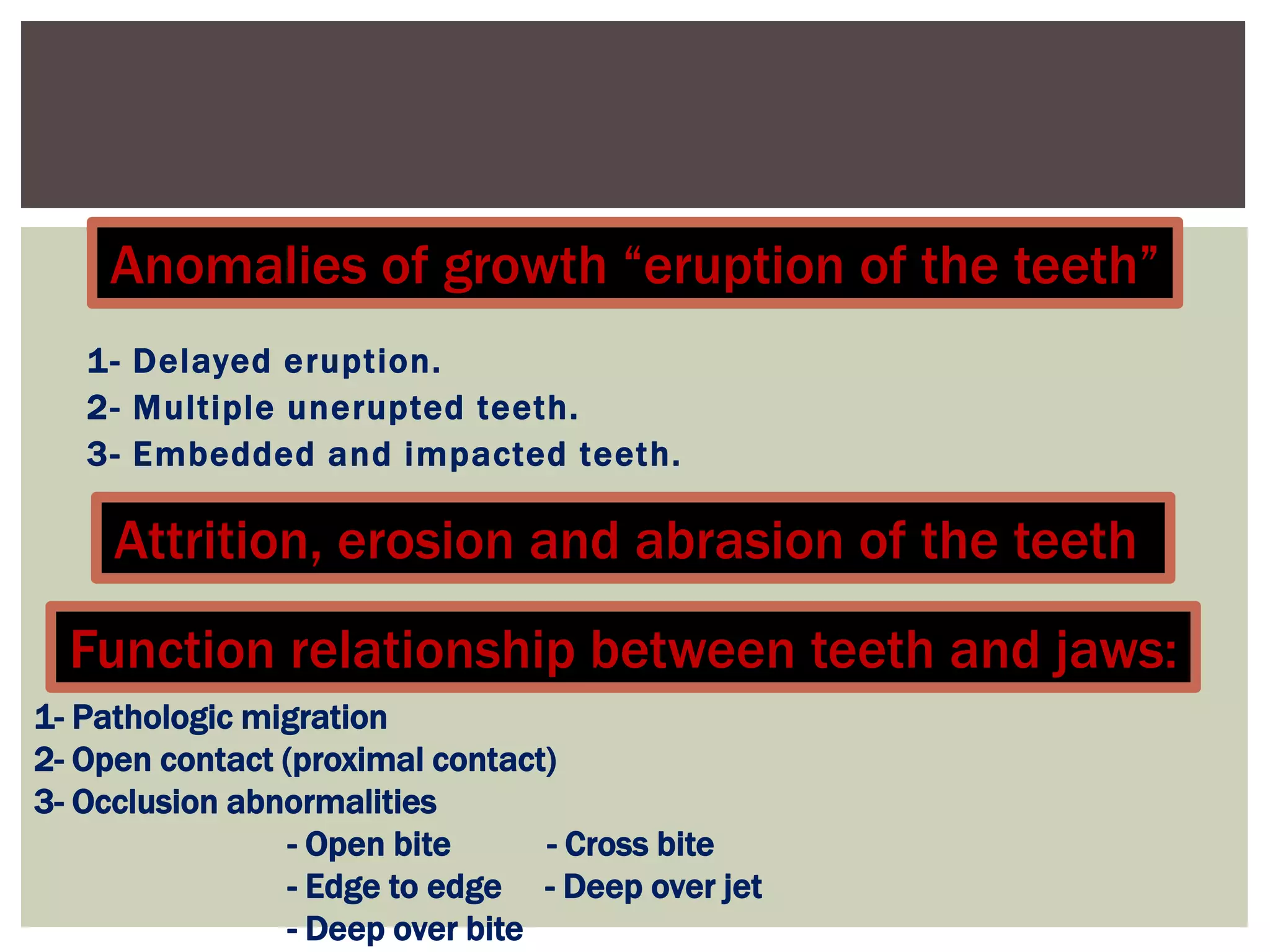 Anomalies of growth “eruption of the teeth”

1- Delayed eruption.
2- Multiple unerupted teeth.
3- Embedded and impacted teeth.

Attrition, erosion and abrasion of the teeth

Function relationship between teeth and jaws:

1- Pathologic migration
2- Open contact (proximal contact)
3- Occlusion abnormalities
- Open bite - Cross bite
- Edge to edge - Deep over jet
- Deep over bite